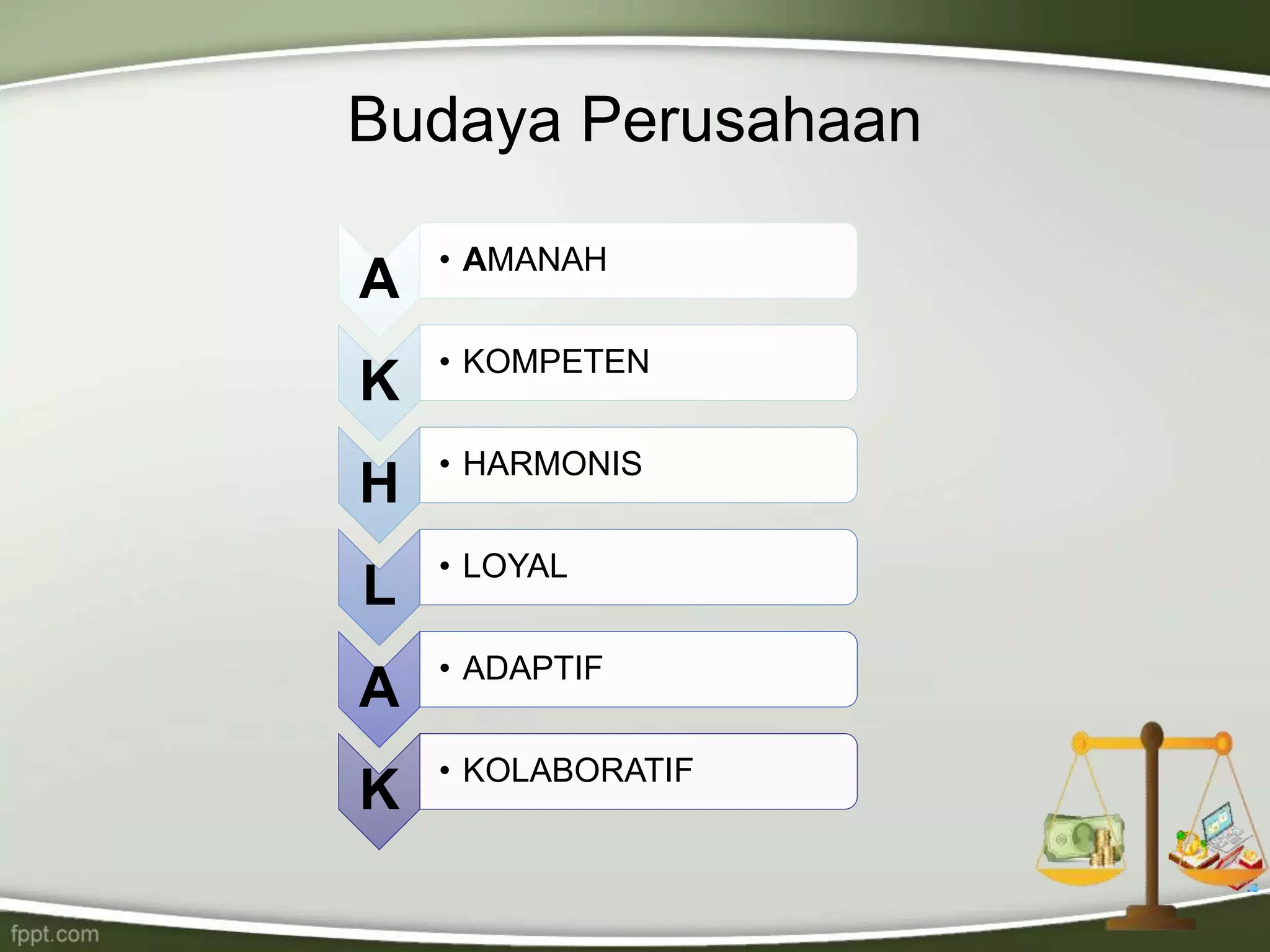 Budaya Perusahaan

A
• AMANAH

K
• KOMPETEN

H
• HARMONIS

L
• LOYAL

A
• ADAPTIF

K
• KOLABORATIF

fppt.com